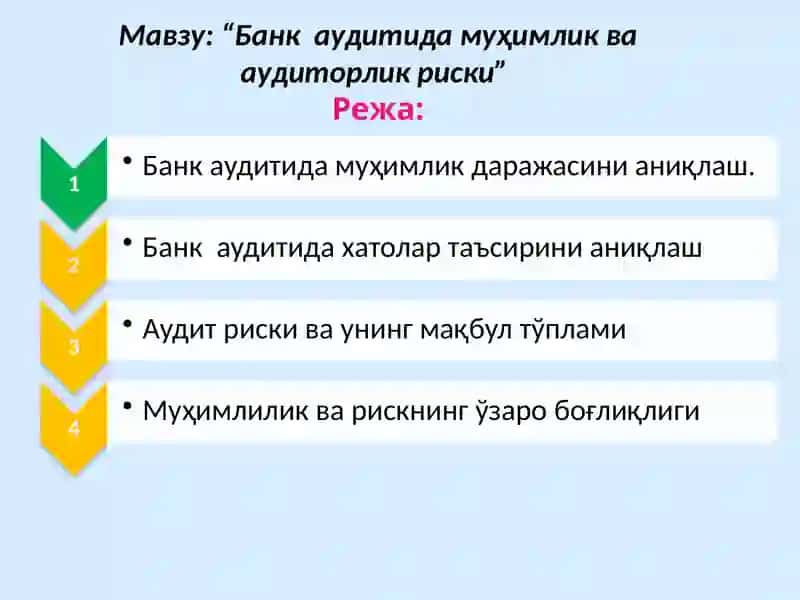 Мавзу: “Банк аудитида муҳимлик ва аудиторлик риски”

Режа:

1
• Банк аудитида муҳимлик даражасини аниқлаш.

2
• Банк аудитида хатолар таъсирини аниқлаш

3
• Аудит риски ва унинг мақбул тўплами

4
• Муҳимлилик ва рискнинг ўзаро боғлиқлиги